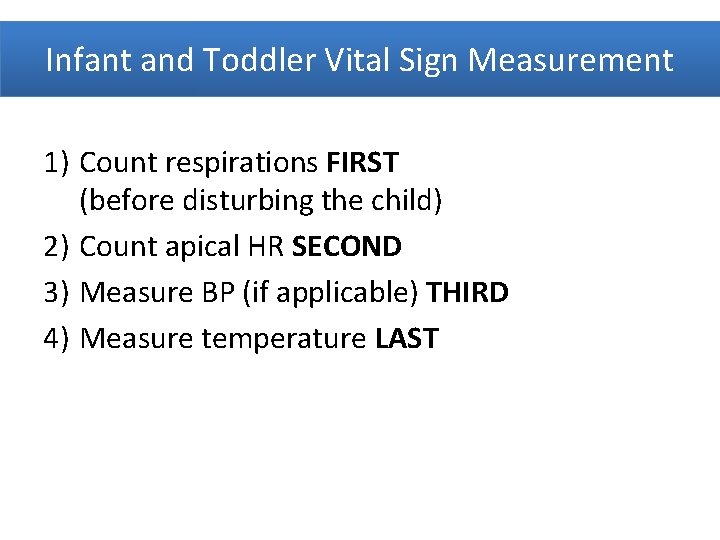 Infant and Toddler Vital Sign Measurement

1) Count respirations FIRST (before disturbing the child)
2) Count apical HR SECOND
3) Measure BP (if applicable) THIRD
4) Measure temperature LAST